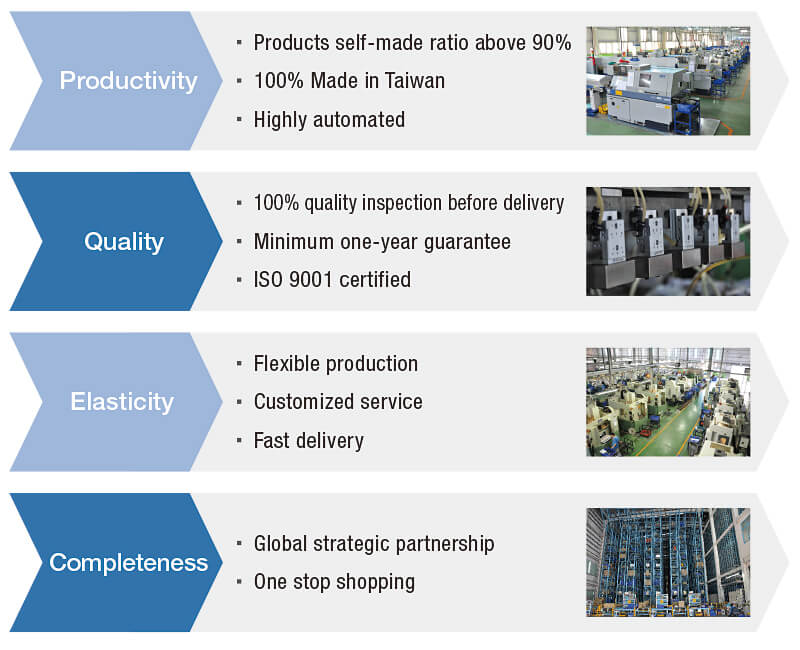 Productivity

▪ Products self-made ratio above 90%
▪ 100% Made in Taiwan
▪ Highly automated

Quality

▪ 100% quality inspection before delivery
▪ Minimum one-year guarantee
▪ ISO 9001 certified

Elasticity

▪ Flexible production
▪ Customized service
▪ Fast delivery

Completeness

▪ Global strategic partnership
▪ One stop shopping